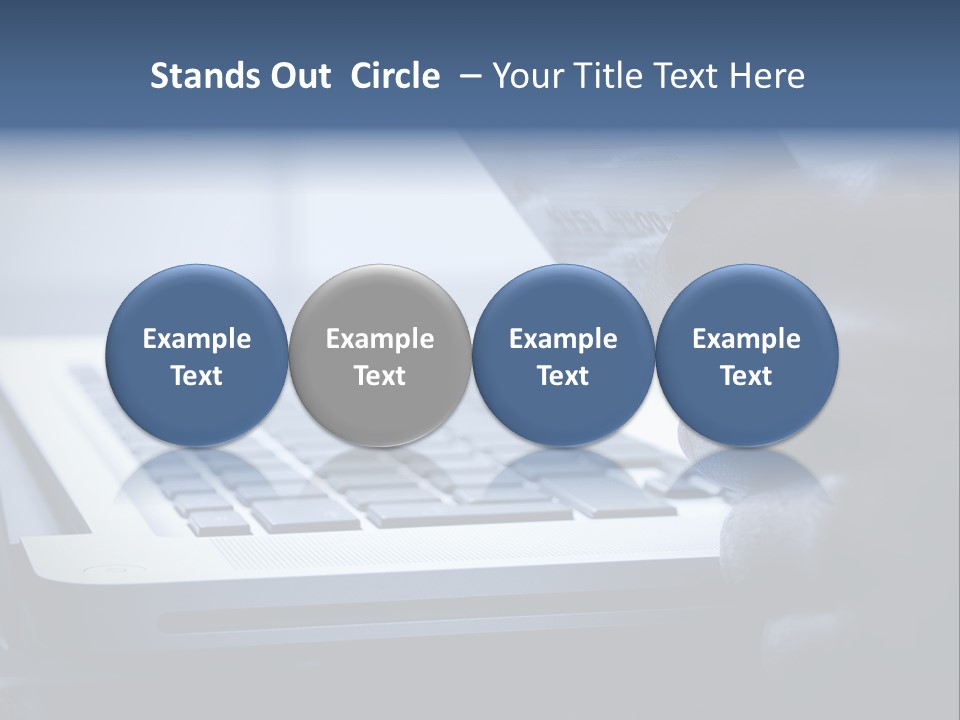 Stands Out Circle – Your Title Text Here

Example Text

Example Text

Example Text

Example Text